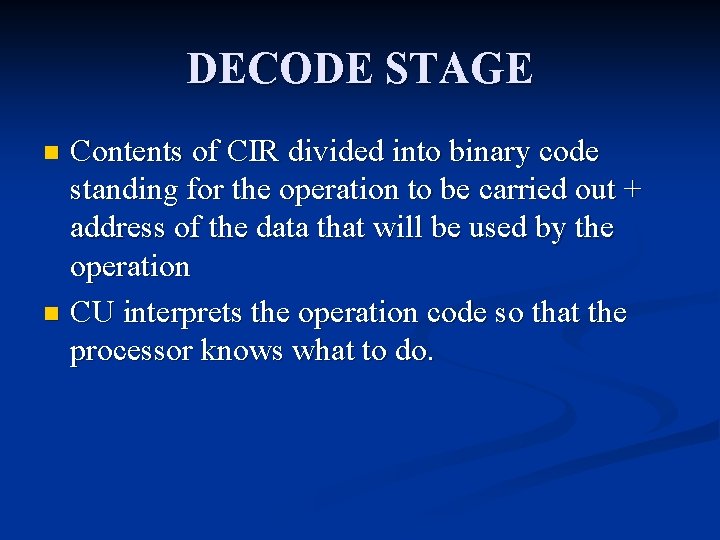 DECODE STAGE

- Contents of CIR divided into binary code standing for the operation to be carried out + address of the data that will be used by the operation
- CU interprets the operation code so that the processor knows what to do.